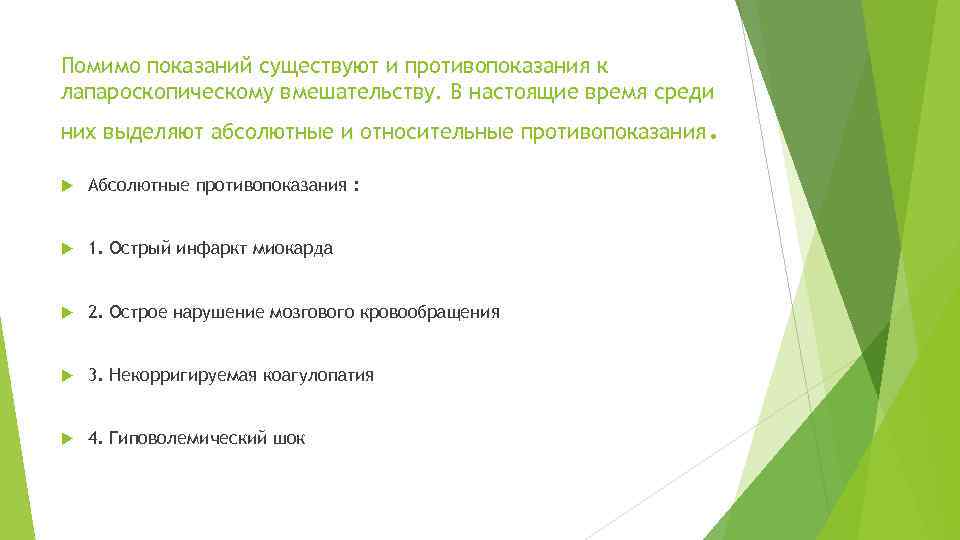 Помимо показаний существуют и противопоказания к лапароскопическому вмешательству. В настоящие время среди них выделяют абсолютные и относительные противопоказания.

Абсолютные противопоказания :

1. Острый инфаркт миокарда

2. Острое нарушение мозгового кровообращения

3. Некорригируемая коагулопатия

4. Гиповолемический шок